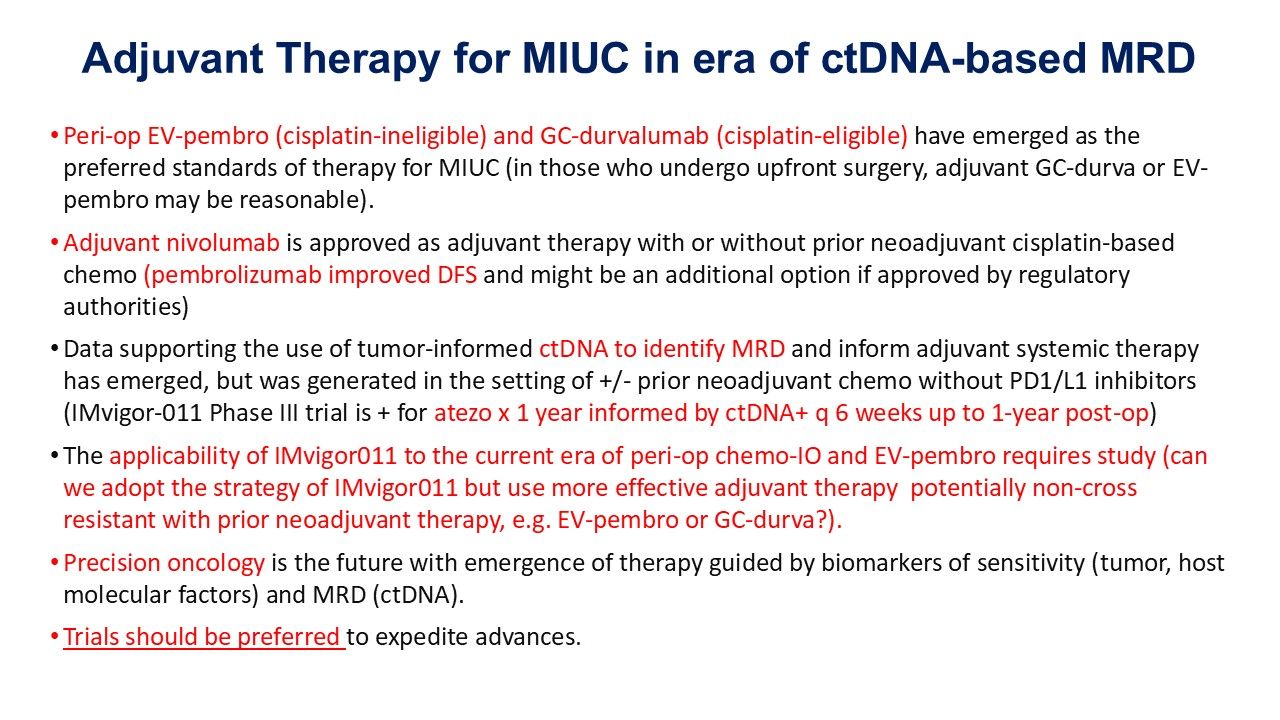 Adjuvant Therapy for MIUC in era of ctDNA-based MRD

• Peri-op EV-pembro (cisplatin-ineligible) and GC-durvalumab (cisplatin-eligible) have emerged as the preferred standards of therapy for MIUC (in those who undergo upfront surgery, adjuvant GC-durva or EV-pembro may be reasonable).

• Adjuvant nivolumab is approved as adjuvant therapy with or without prior neoadjuvant cisplatin-based chemo (pembrolizumab improved DFS and might be an additional option if approved by regulatory authorities)

• Data supporting the use of tumor-informed ctDNA to identify MRD and inform adjuvant systemic therapy has emerged, but was generated in the setting of +/- prior neoadjuvant chemo without PD1/L1 inhibitors (IMvigor-011 Phase III trial is + for atezo x 1 year informed by ctDNA+ q 6 weeks up to 1-year post-op)

• The applicability of IMvigor011 to the current era of peri-op chemo-IO and EV-pembro requires study (can we adopt the strategy of IMvigor011 but use more effective adjuvant therapy potentially non-cross resistant with prior neoadjuvant therapy, e.g. EV-pembro or GC-durva?).

• Precision oncology is the future with emergence of therapy guided by biomarkers of sensitivity (tumor, host molecular factors) and MRD (ctDNA).

• Trials should be preferred to expedite advances.